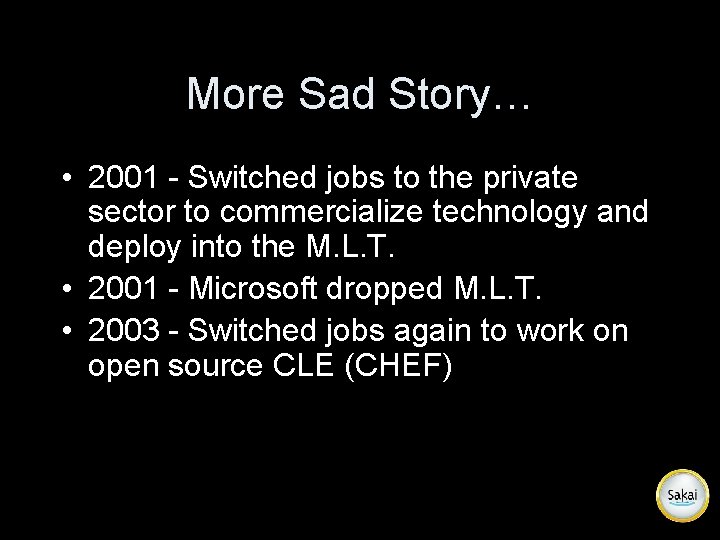 More Sad Story…

• 2001 - Switched jobs to the private sector to commercialize technology and deploy into the M.L.T.
• 2001 - Microsoft dropped M.L.T.
• 2003 - Switched jobs again to work on open source CLE (CHEF)

Sakai